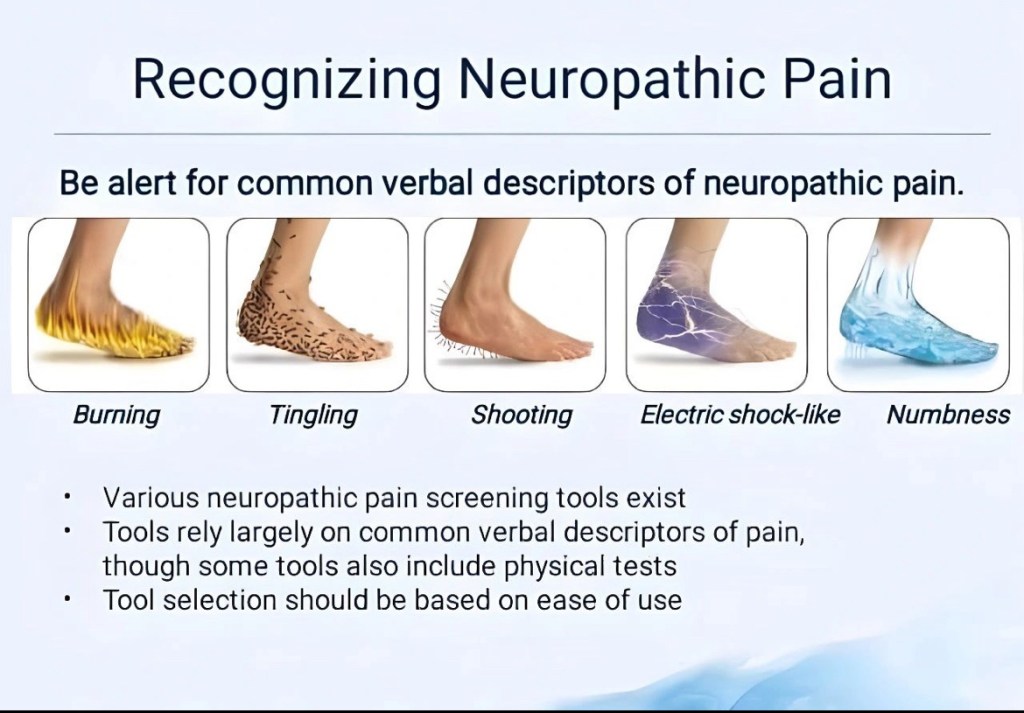 Recognizing Neuropathic Pain

Be alert for common verbal descriptors of neuropathic pain.

Burning

Tingling

Shooting

Electric shock-like

Numbness

• Various neuropathic pain screening tools exist
• Tools rely largely on common verbal descriptors of pain, though some tools also include physical tests
• Tool selection should be based on ease of use